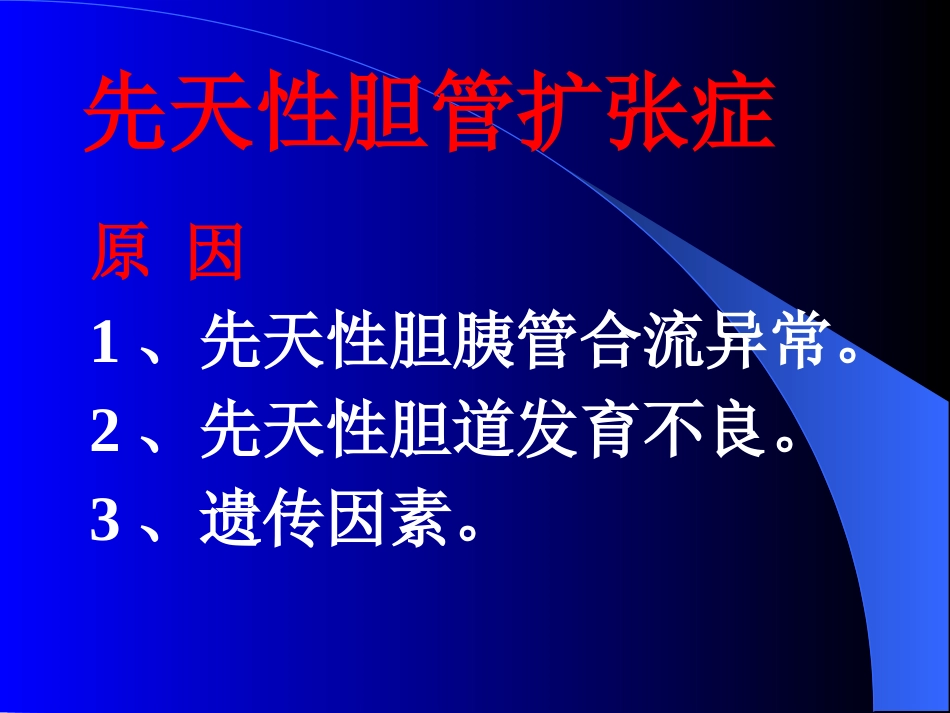 先天性胆管扩张症

原 因

1、先天性胆胰管合流异常。

2、先天性胆道发育不良。

3、遗传因素。